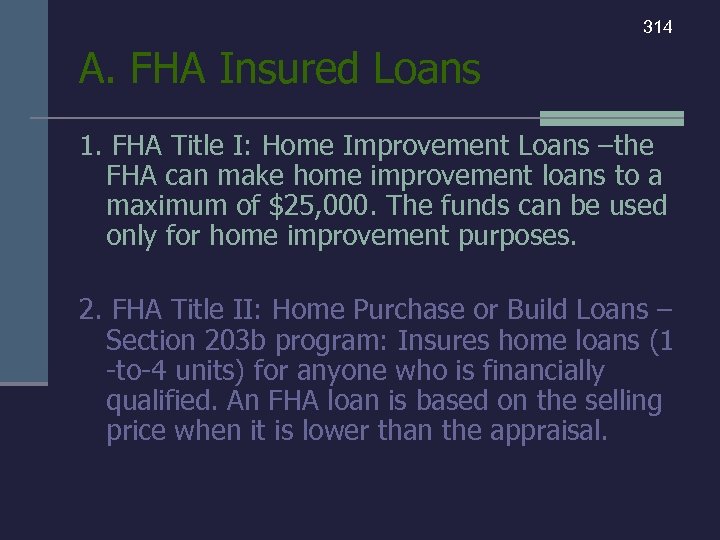 314

A. FHA Insured Loans

1. FHA Title I: Home Improvement Loans –the FHA can make home improvement loans to a maximum of \$25,000. The funds can be used only for home improvement purposes.

2. FHA Title II: Home Purchase or Build Loans – Section 203b program: Insures home loans (1 -to-4 units) for anyone who is financially qualified. An FHA loan is based on the selling price when it is lower than the appraisal.